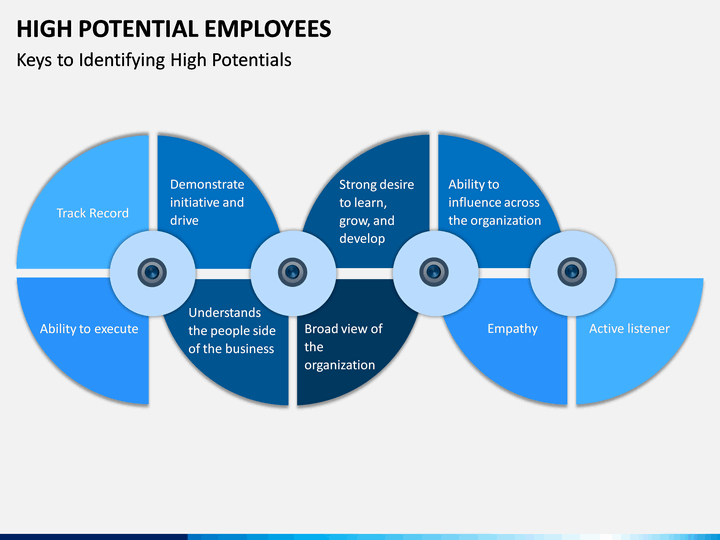 HIGH POTENTIAL EMPLOYEES

Keys to Identifying High Potentials

Track Record

Demonstrate initiative and drive

Strong desire to learn, grow, and develop

Ability to influence across the organization

Ability to execute

Understands the people side of the business

Broad view of the organization

Empathy

Active listener